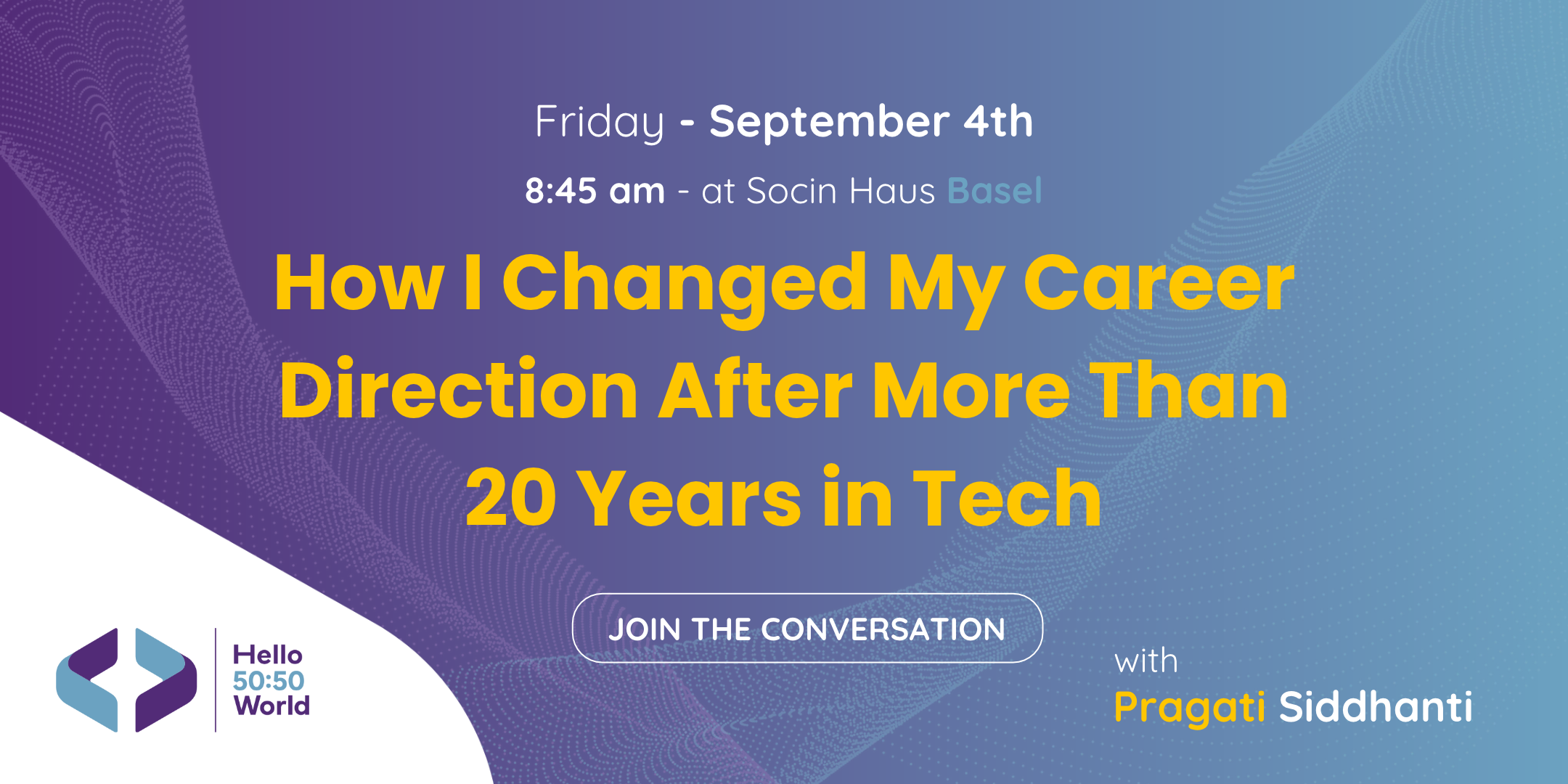 Friday - September 4th

8:45 am - at Socin Haus Basel

How I Changed My Career Direction After More Than 20 Years in Tech

JOIN THE CONVERSATION

with
Pragati Siddhanti

Hello
50:50
World